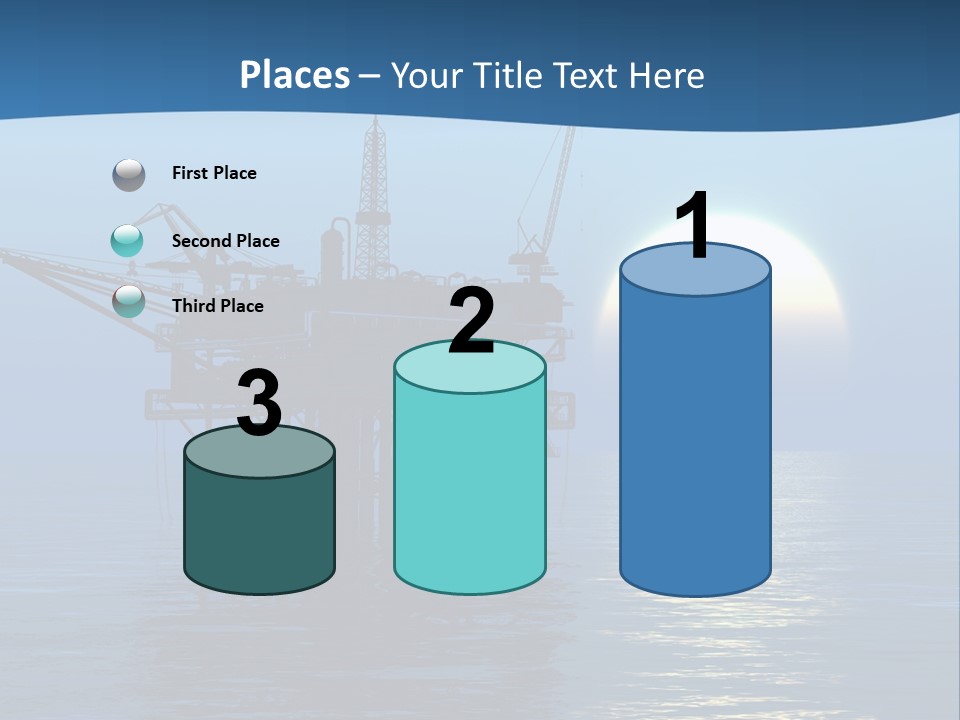 Places – Your Title Text Here

First Place

Second Place

Third Place

3

2

1